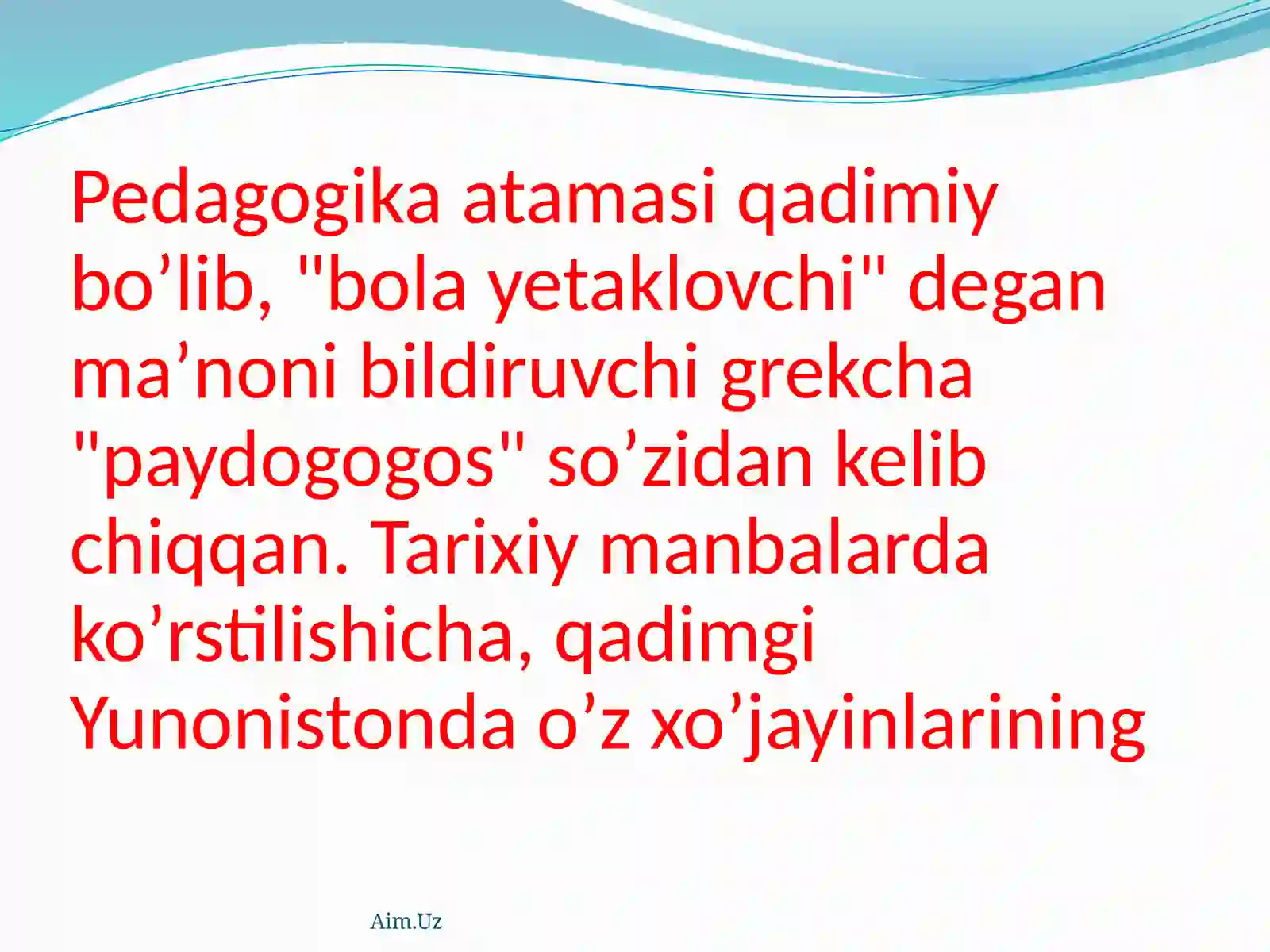 Pedagogika atamasi qadimiy bo’lib, "bola yetaklovchi" degan ma’noni bildiruvchi grekcha "paydogogos" so’zidan kelib chiqqan. Tarixiy manbalarda ko’rstilishicha, qadimgi Yunonistonda o’z xo’jayinlarining

Aim.Uz